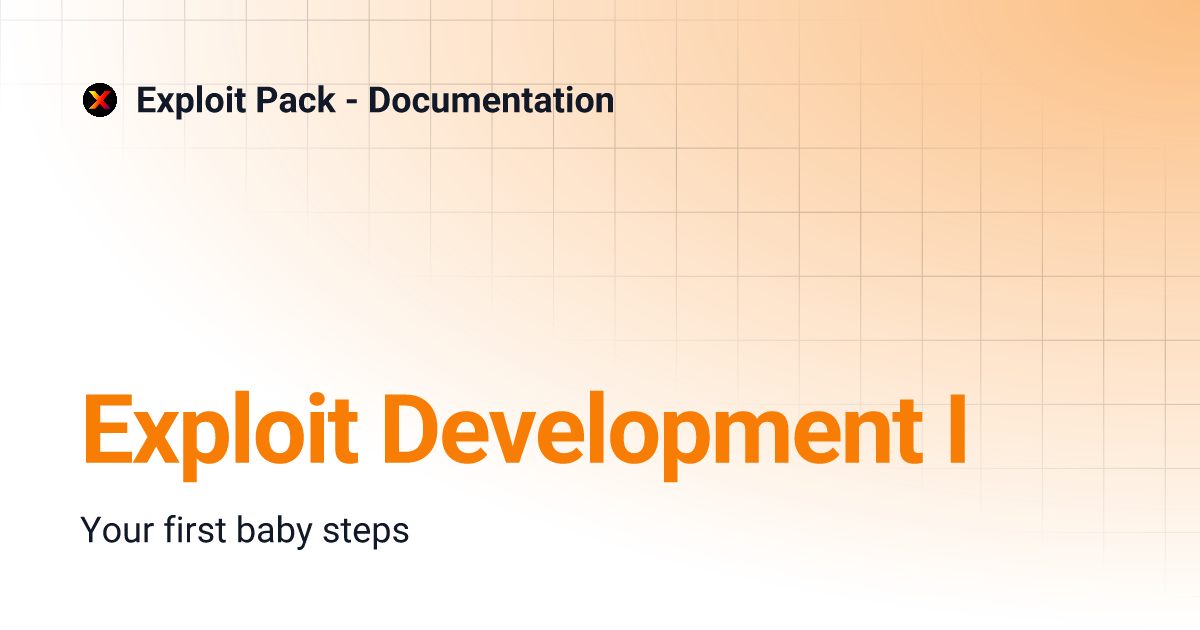 Exploit Pack - Documentation

Exploit Development I

Your first baby steps